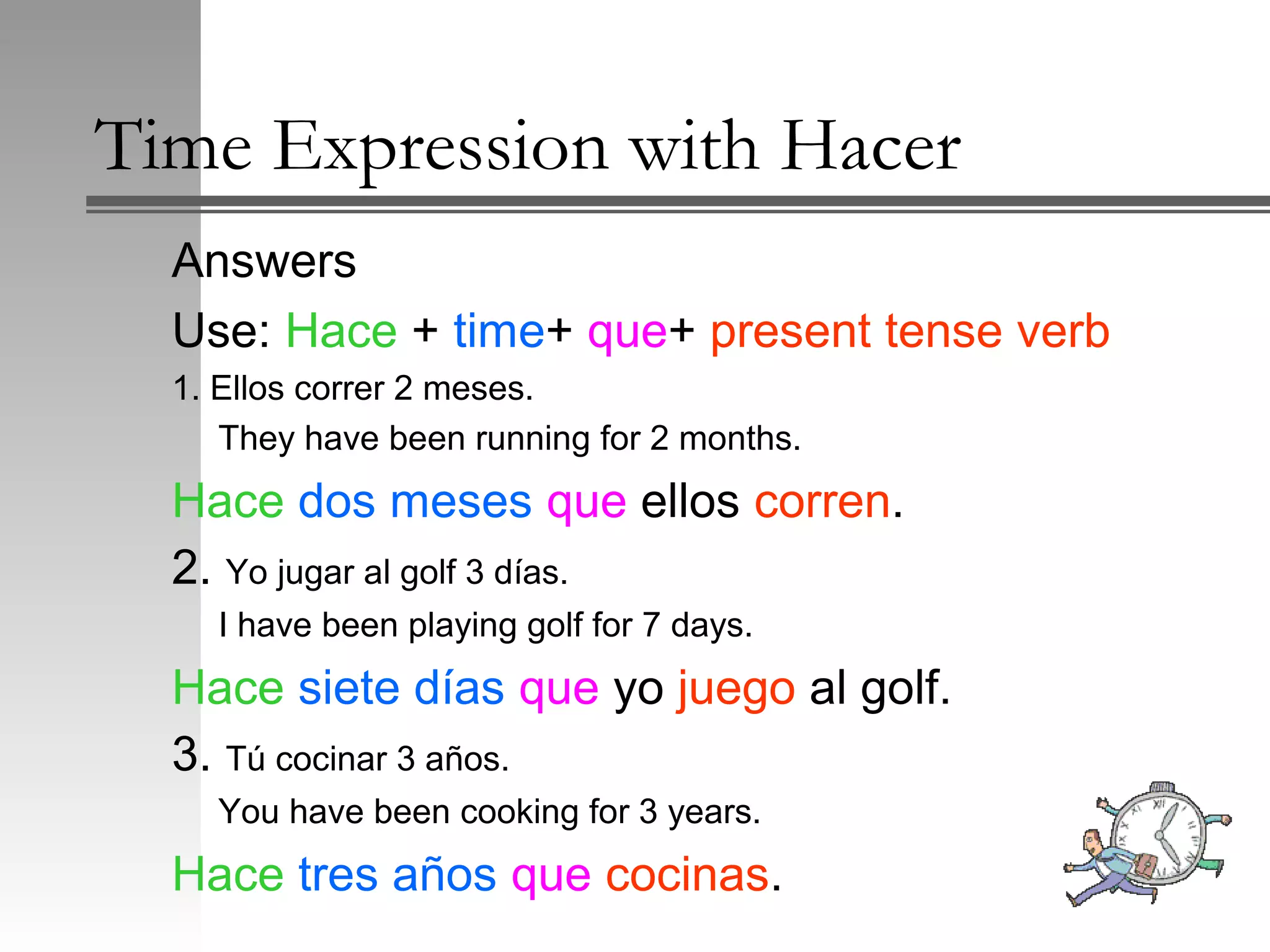 Time Expression with Hacer

Answers

Use: Hace + time+ que+ present tense verb

1. Ellos correr 2 meses.

They have been running for 2 months.

Hace dos meses que ellos corren.

2. Yo jugar al golf 3 días.

I have been playing golf for 7 days.

Hace siete días que yo juego al golf.

3. Tú cocinar 3 años.

You have been cooking for 3 years.

Hace tres años que cocinas.